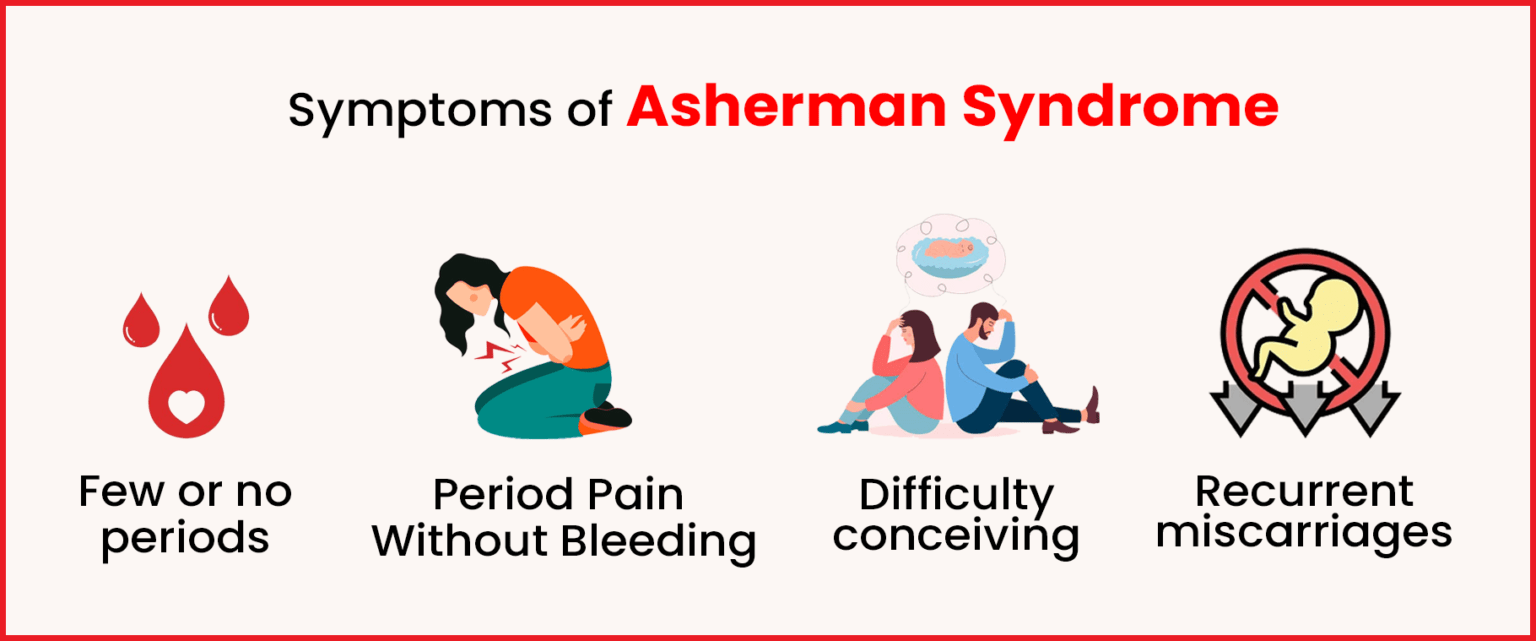 Symptoms of Asherman Syndrome

Few or no periods

Period Pain Without Bleeding

Difficulty conceiving

Recurrent miscarriages